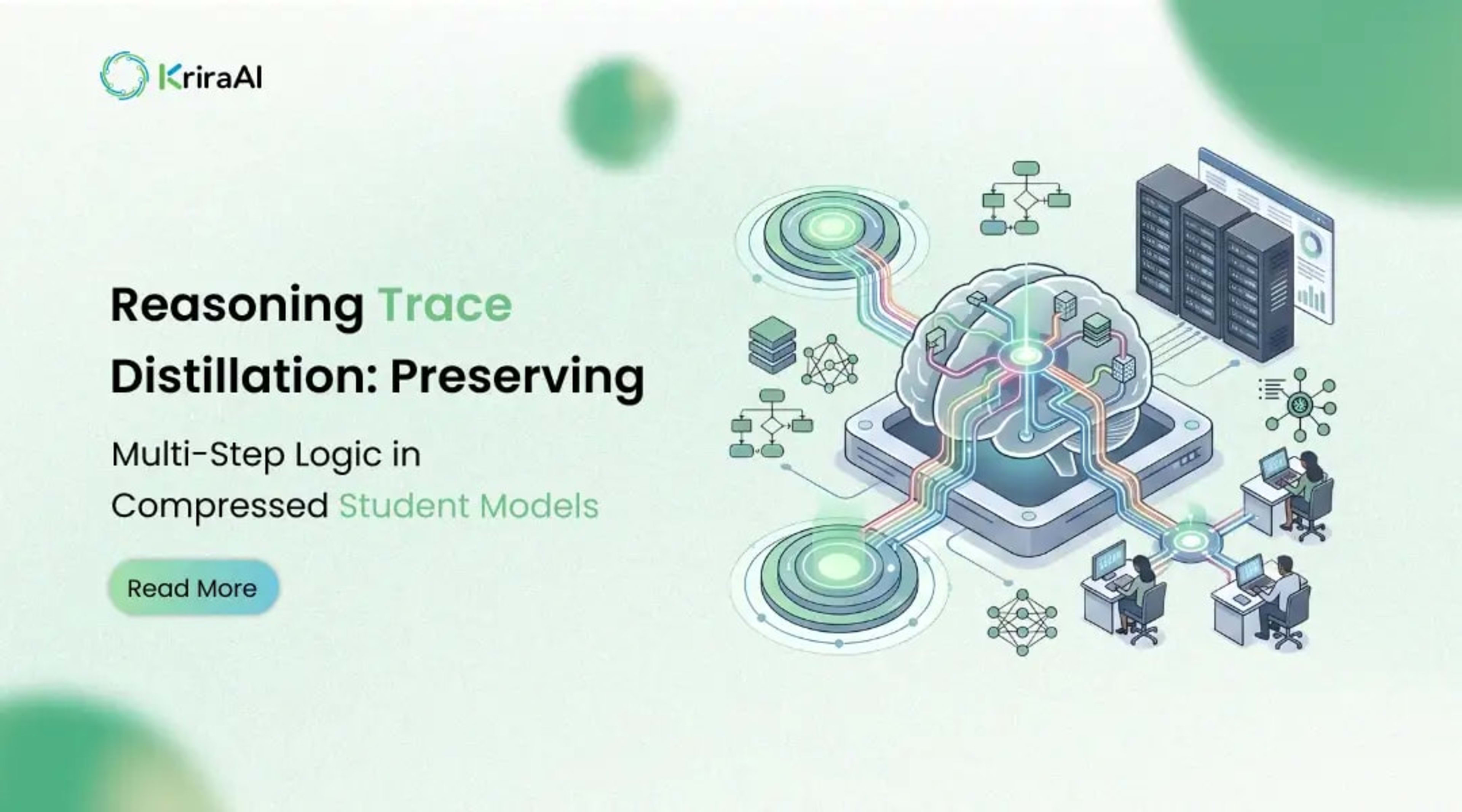 KriraAI

Reasoning Trace Distillation: Preserving

Multi-Step Logic in Compressed Student Models

Read More